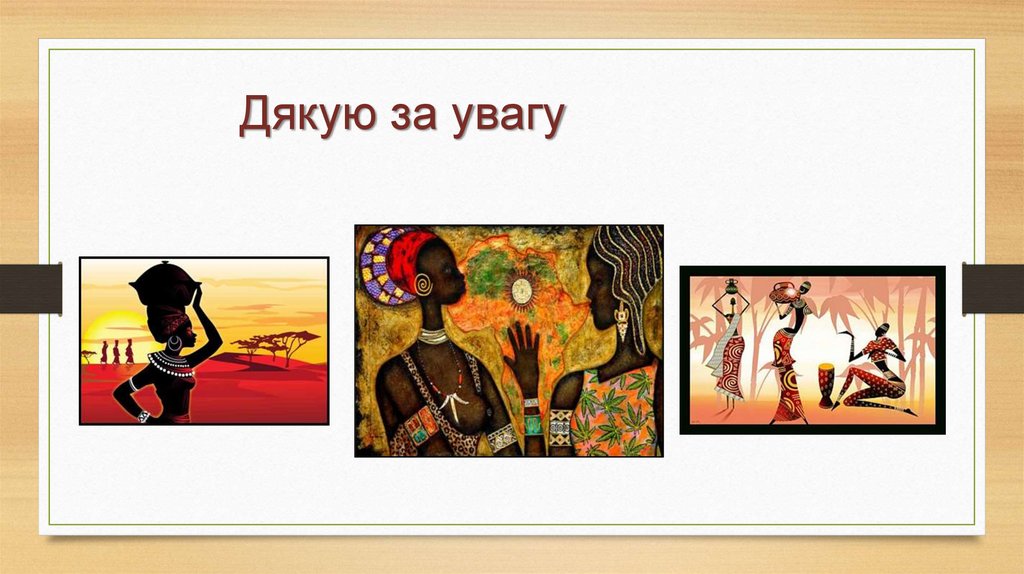 Дякую за увагу